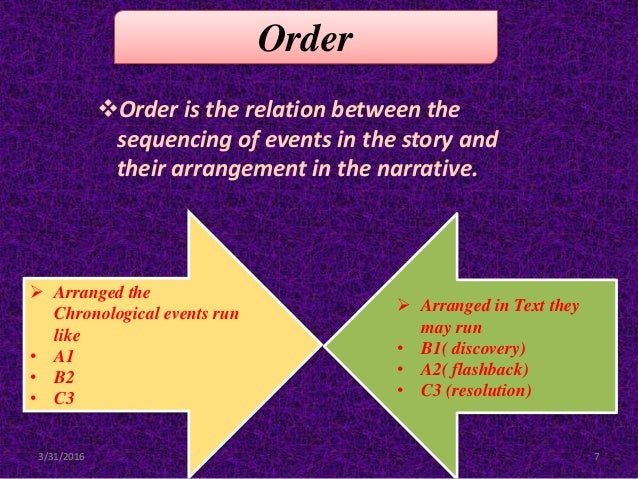 Order

❖Order is the relation between the sequencing of events in the story and their arrangement in the narrative.

➢ Arranged the Chronological events run like
• A1
• B2
• C3

➢ Arranged in Text they may run
• B1( discovery)
• A2( flashback)
• C3 (resolution)

3/31/2016

7